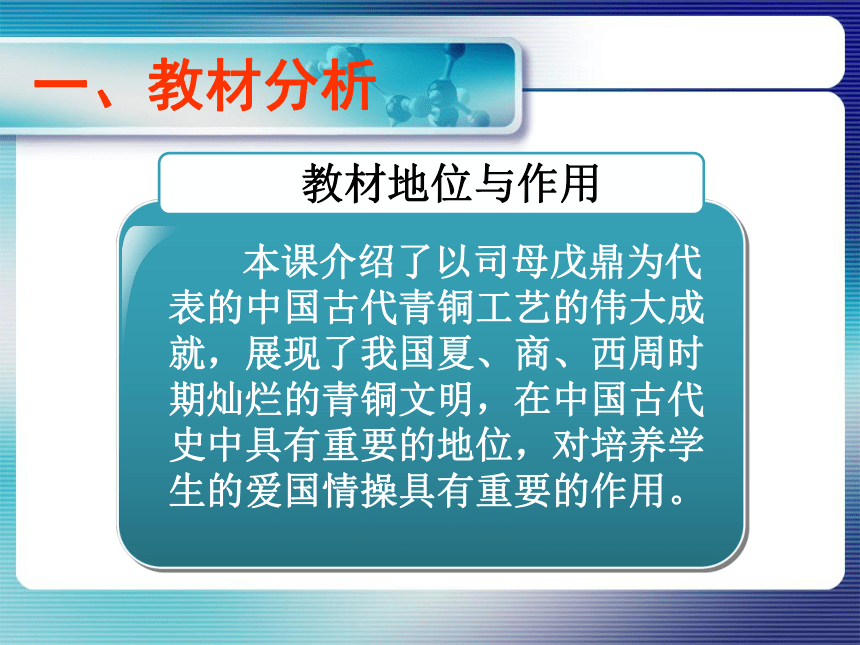 一、教材分析

教材地位与作用

本课介绍了以司母戊鼎为代表的中国古代青铜工艺的伟大成就，展现了我国夏、商、西周时期灿烂的青铜文明，在中国古代史中具有重要的地位，对培养学生的爱国情操具有重要的作用。